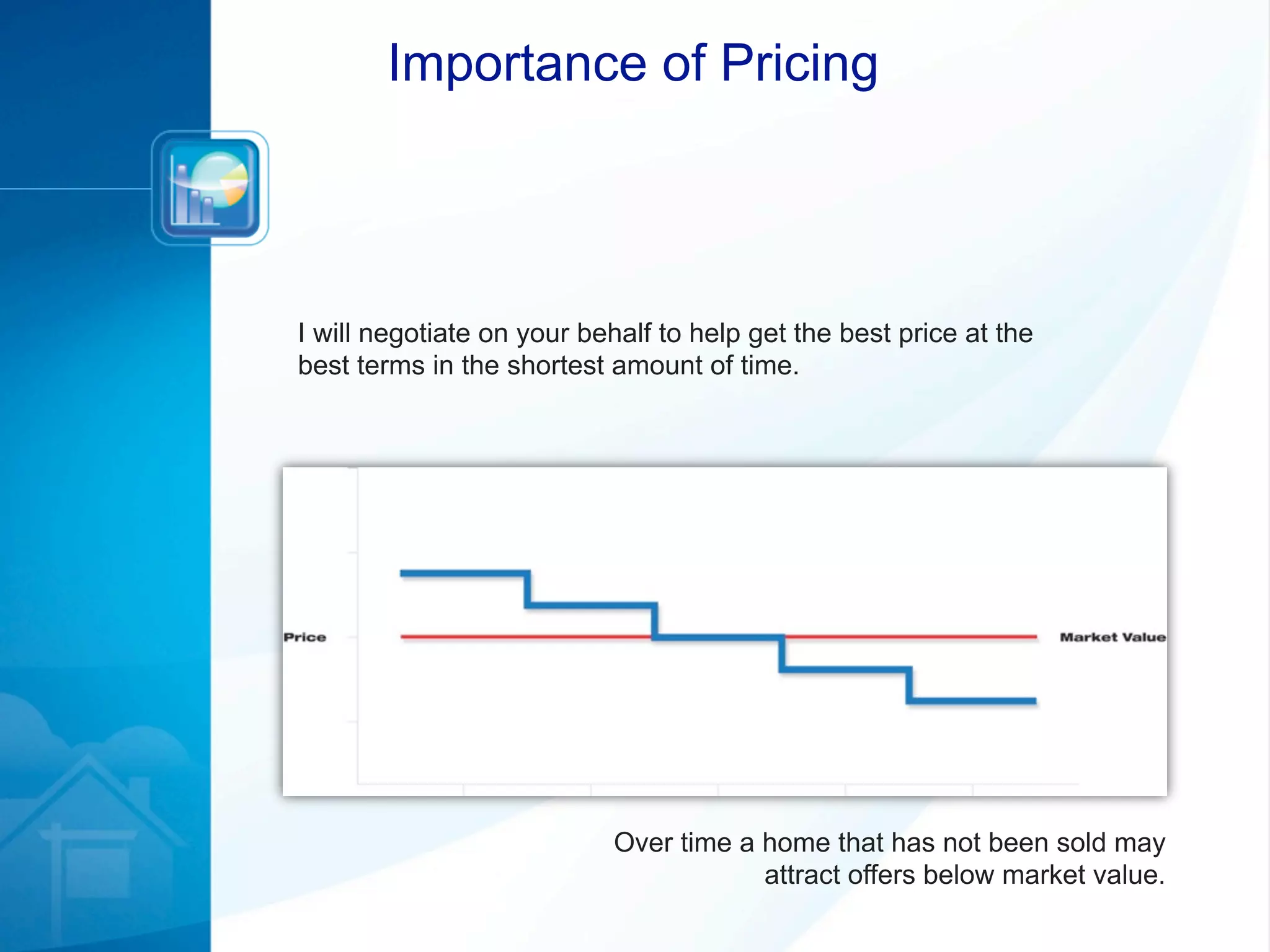 Importance of Pricing

I will negotiate on your behalf to help get the best price at the best terms in the shortest amount of time.

Price

Market Value

Over time a home that has not been sold may attract offers below market value.